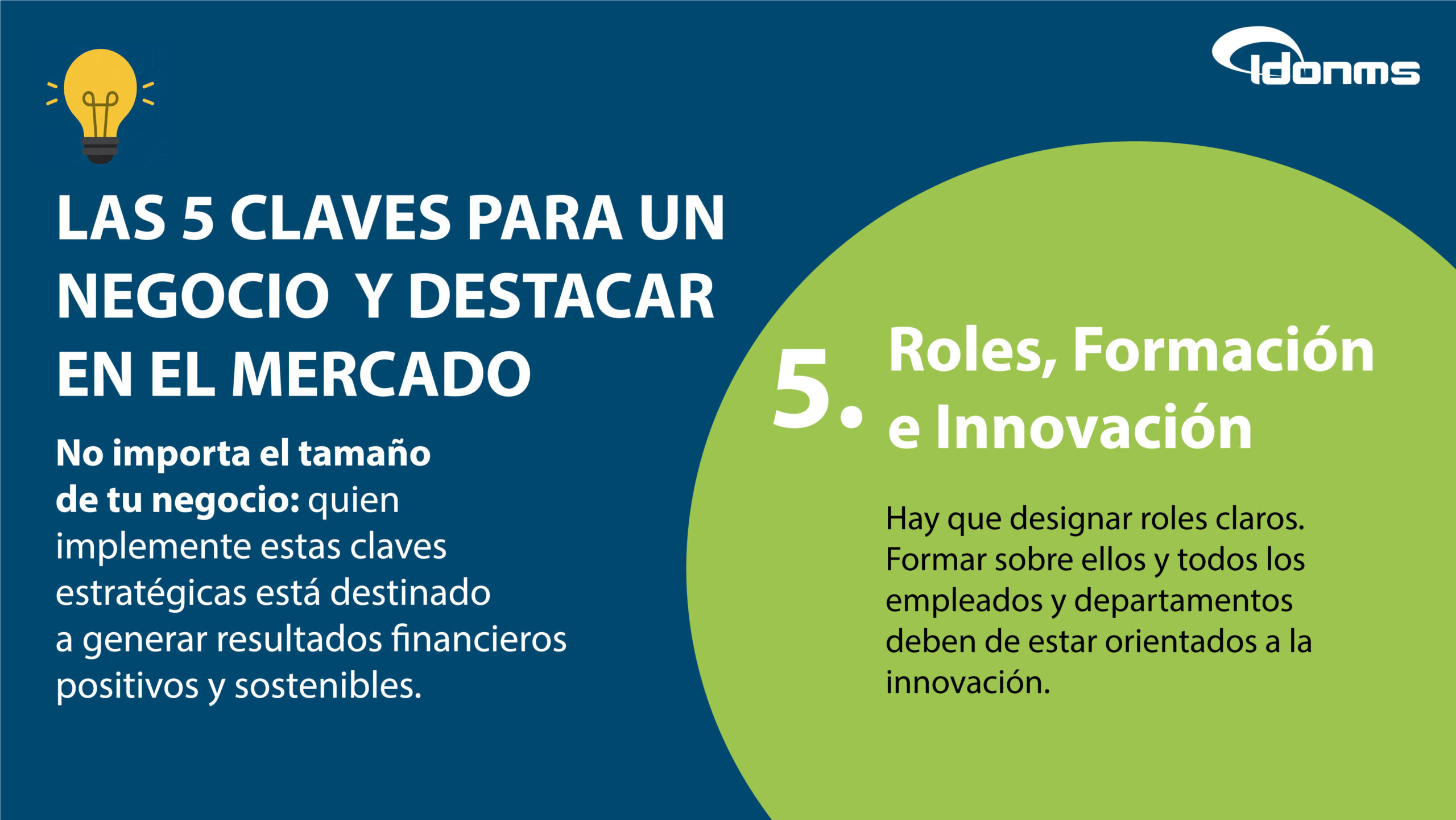 Idonms

LAS 5 CLAVES PARA UN NEGOCIO Y DESTACAR EN EL MERCADO

No importa el tamaño de tu negocio: quien implemente estas claves estratégicas está destinado a generar resultados financieros positivos y sostenibles.

5. Roles, Formación e Innovación

Hay que designar roles claros. Formar sobre ellos y todos los empleados y departamentos deben de estar orientados a la innovación.